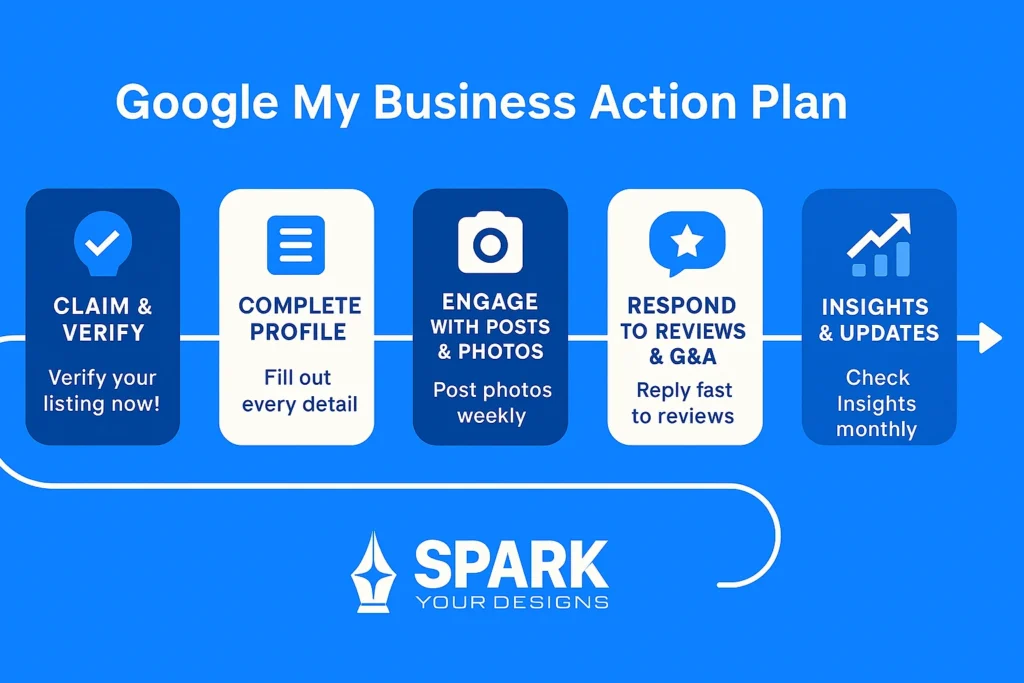 Google My Business Action Plan

CLAIM & VERIFY
Verify your listing now!

COMPLETE PROFILE
Fill out every detail

ENGAGE WITH POSTS & PHOTOS
Post photos weekly

RESPOND TO REVIEWS & G&A
Reply fast to reviews

INSIGHTS & UPDATES
Check Insights monthly

SPARK
YOUR DESIGNS